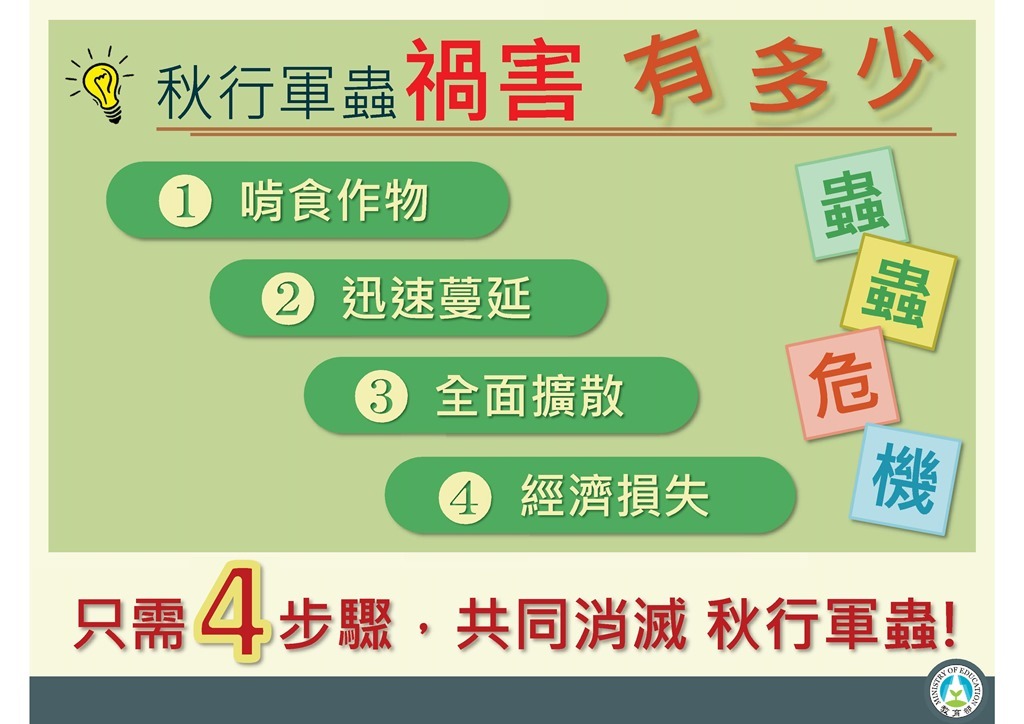 秋行軍蟲禍害 有多少

1 啃食作物

2 迅速蔓延

3 全面擴散

4 經濟損失

蟲
蟲
危
機

只需4步驟，共同消滅 秋行軍蟲!

MINISTRY OF EDUCATION
教育部